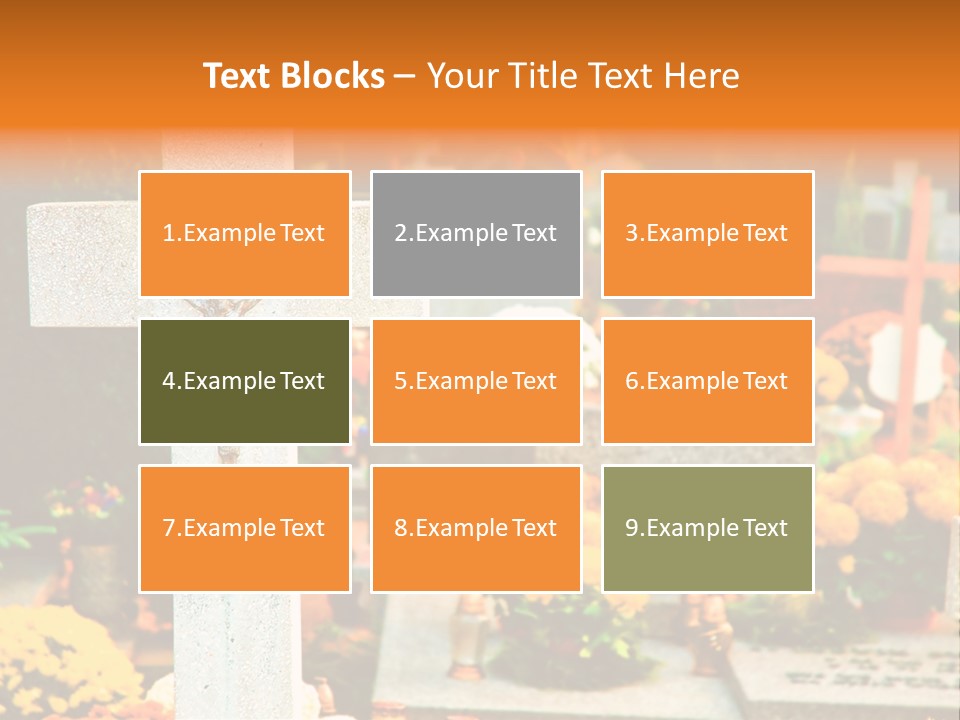 Text Blocks – Your Title Text Here

1.Example Text

2.Example Text

3.Example Text

4.Example Text

5.Example Text

6.Example Text

7.Example Text

8.Example Text

9.Example Text